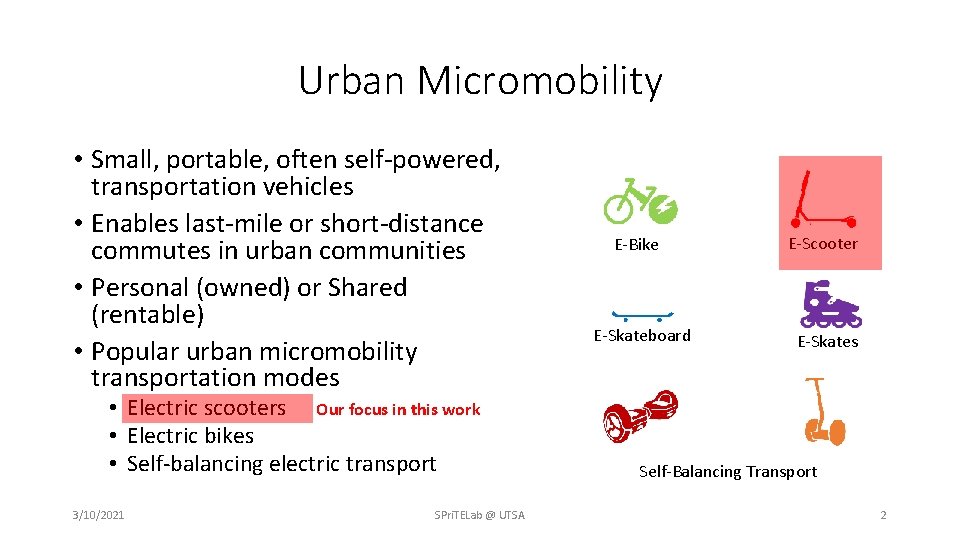 Urban Micromobility

• Small, portable, often self-powered, transportation vehicles
• Enables last-mile or short-distance commutes in urban communities
• Personal (owned) or Shared (rentable)
• Popular urban micromobility transportation modes
  • Electric scooters Our focus in this work
  • Electric bikes
  • Self-balancing electric transport

E-Bike

E-Scooter

E-Skateboard

E-Skates

Self-Balancing Transport

3/10/2021

SPriTELab @ UTSA

2